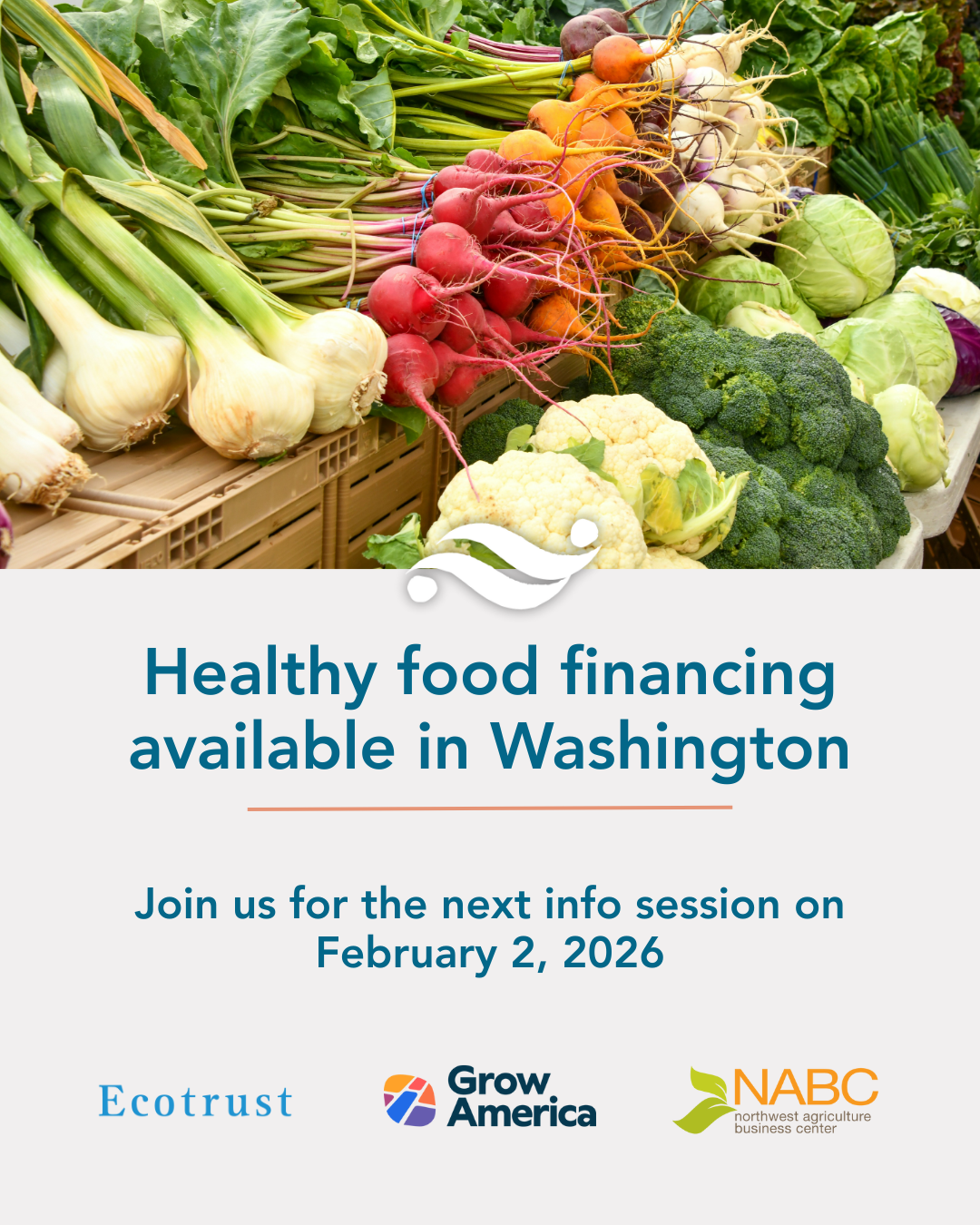 Healthy food financing available in Washington

Join us for the next info session on February 2, 2026

Ecotrust

Grow America

NABC
northwest agriculture business center